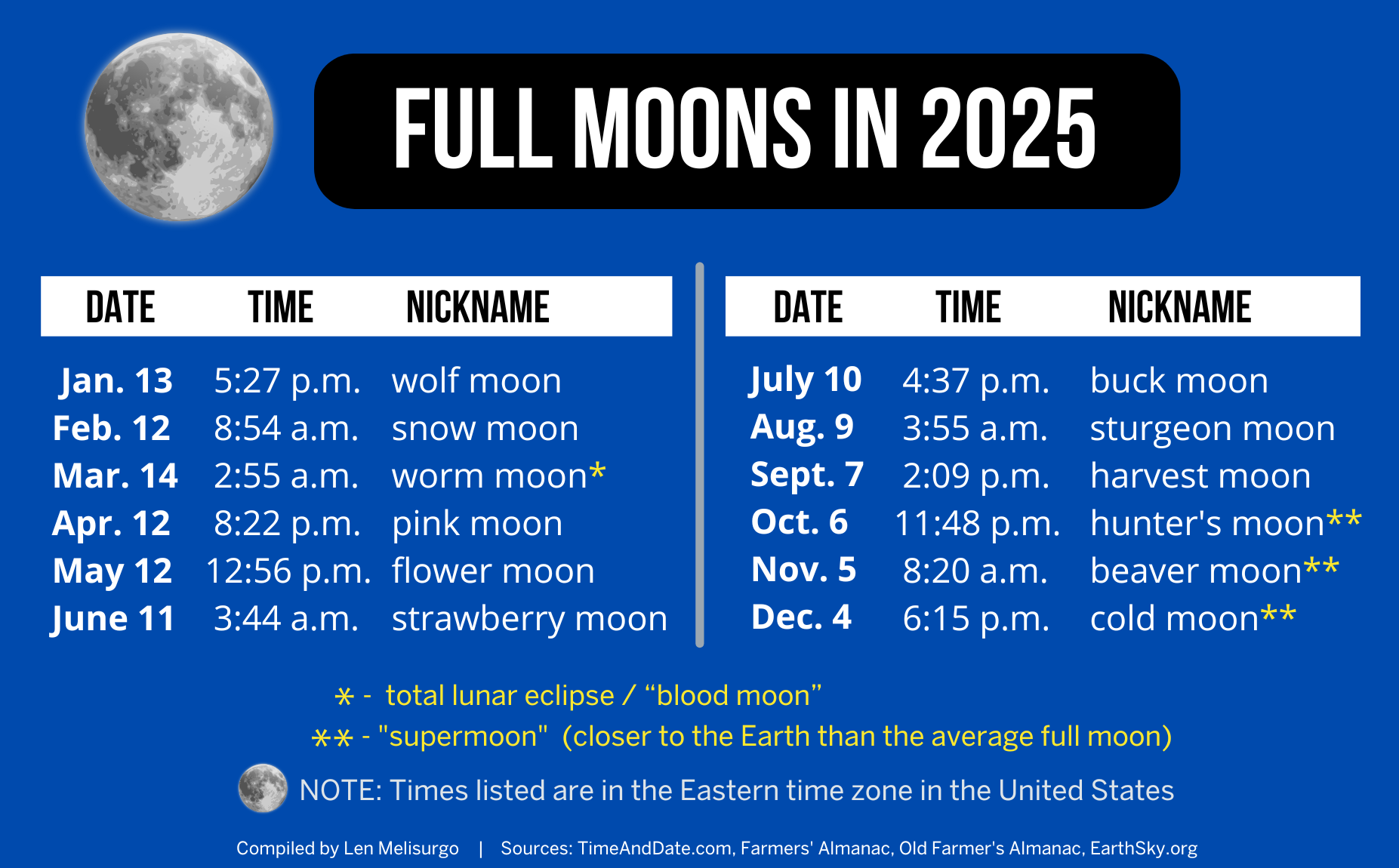 FULL MOONS IN 2025

| DATE | TIME | NICKNAME |
|---|---|---|
| Jan. 13 | 5:27 p.m. | wolf moon |
| Feb. 12 | 8:54 a.m. | snow moon |
| Mar. 14 | 2:55 a.m. | worm moon* |
| Apr. 12 | 8:22 p.m. | pink moon |
| May 12 | 12:56 p.m. | flower moon |
| June 11 | 3:44 a.m. | strawberry moon |

| DATE | TIME | NICKNAME |
|---|---|---|
| July 10 | 4:37 p.m. | buck moon |
| Aug. 9 | 3:55 a.m. | sturgeon moon |
| Sept. 7 | 2:09 p.m. | harvest moon |
| Oct. 6 | 11:48 p.m. | hunter's moon** |
| Nov. 5 | 8:20 a.m. | beaver moon** |
| Dec. 4 | 6:15 p.m. | cold moon** |

* - total lunar eclipse / “blood moon”
** - "supermoon" (closer to the Earth than the average full moon)
NOTE: Times listed are in the Eastern time zone in the United States

Compiled by Len Melisurgo | Sources: TimeAndDate.com, Farmers' Almanac, Old Farmer's Almanac, EarthSky.org